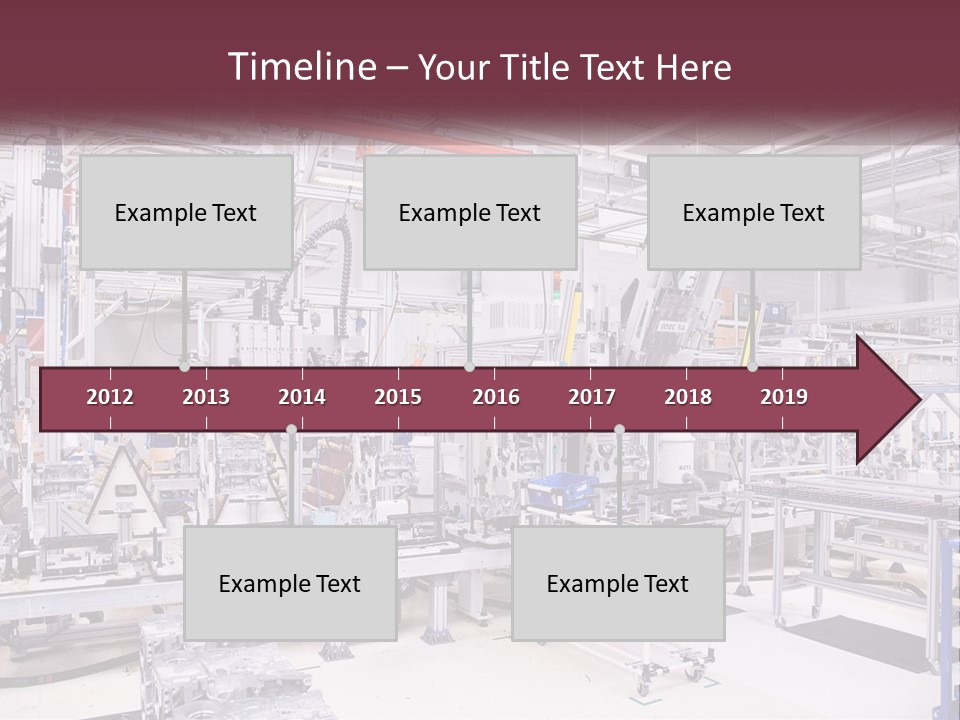 Timeline – Your Title Text Here

Example Text

Example Text

Example Text

2012
2013
2014
2015
2016
2017
2018
2019

Example Text

Example Text